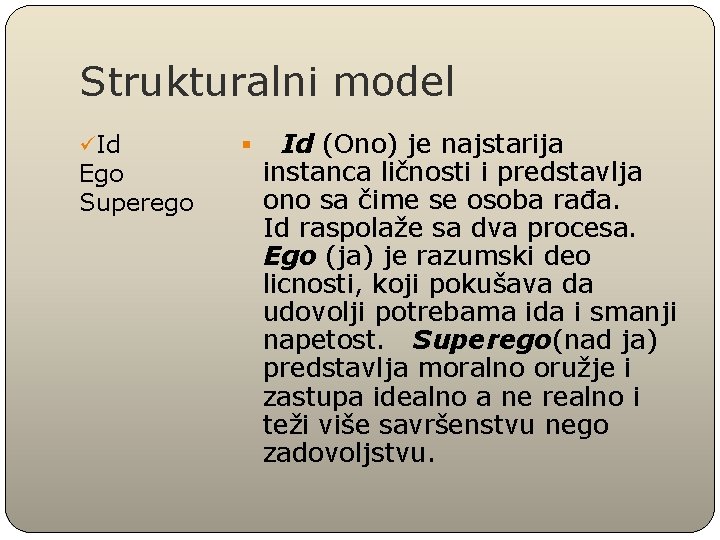 Strukturalni model

✓Id
Ego
Superego

▪ Id (Ono) je najstarija instanca ličnosti i predstavlja ono sa čime se osoba rađa. Id raspolaže sa dva procesa. Ego (ja) je razumski deo licnosti, koji pokušava da udovolji potrebama ida i smanji napetost. Superego(nad ja) predstavlja moralno oružje i zastupa idealno a ne realno i teži više savršenstvu nego zadovoljstvu.